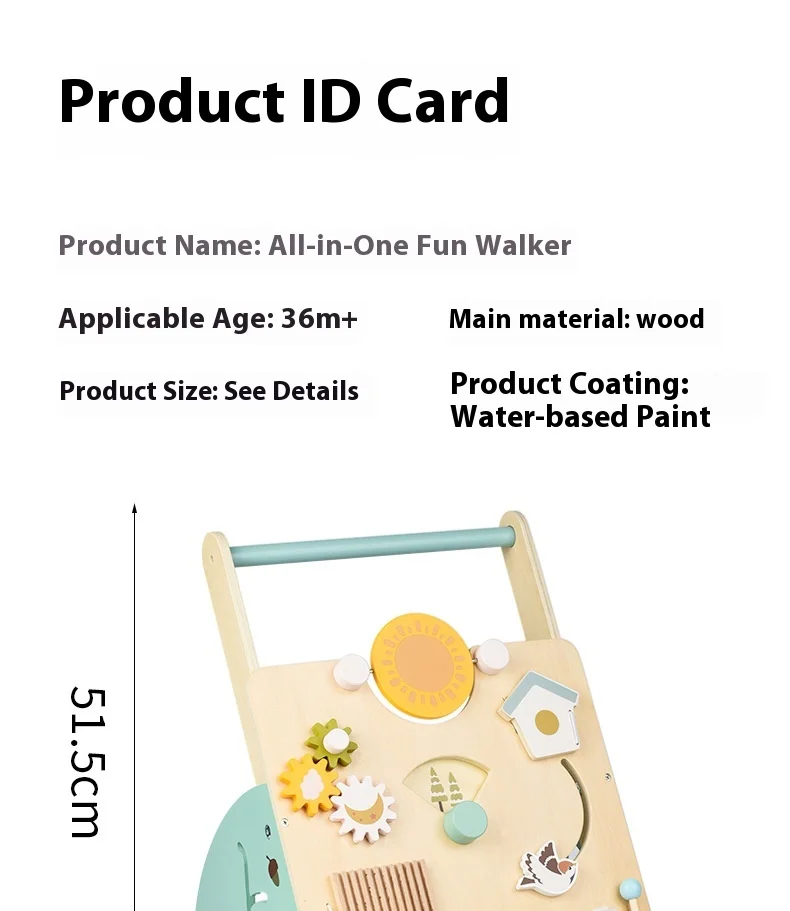 Product ID Card

Product Name: All-in-One Fun Walker

Applicable Age: 36m+

Main material: wood

Product Size: See Details

Product Coating: Water-based Paint

51.5cm